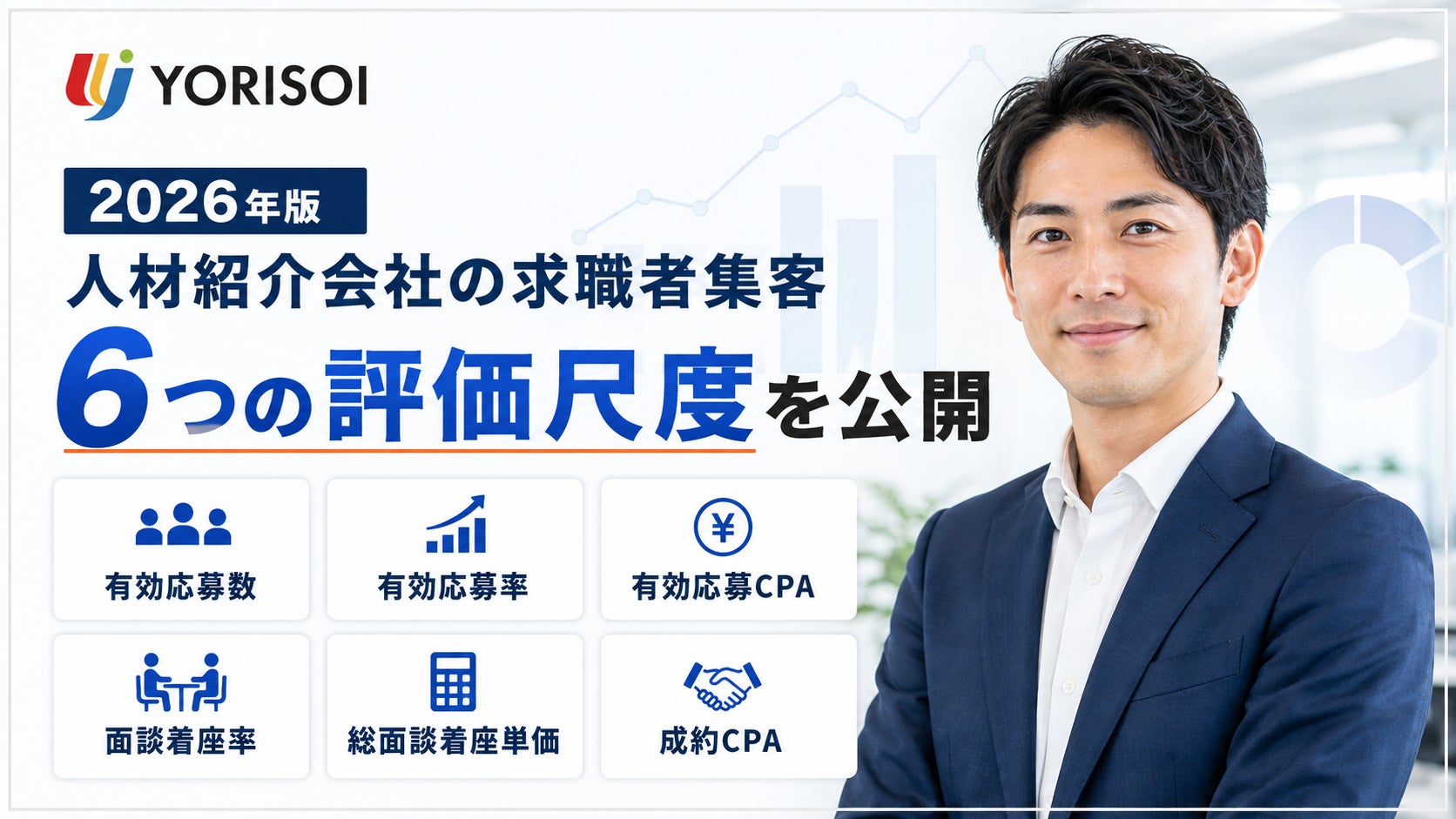 YORISOI

2026年版

人材紹介会社の求職者集客

6つの評価尺度を公開

有効応募数

有効応募率

有効応募CPA

面談着座率

総面談着座単価

成約CPA